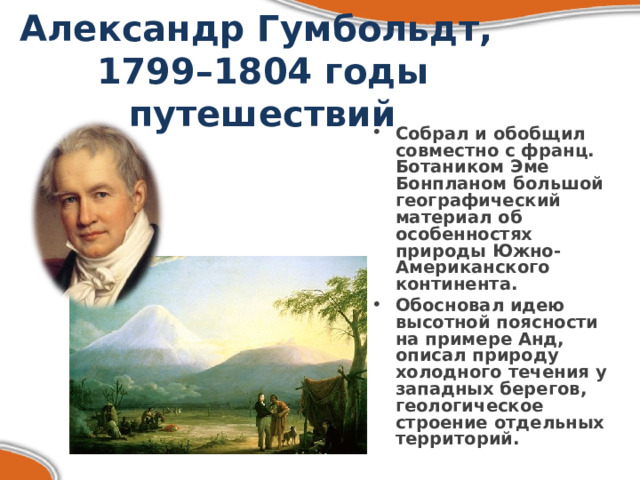 Александр Гумбольдт, 1799–1804 годы путешествий

• Собрал и обобщил совместно с франц. Ботаником Эме Бонпланом большой географический материал об особенностях природы Южно-Американского континента.
• Обосновал идею высотной поясности на примере Анд, описал природу холодного течения у западных берегов, геологическое строение отдельных территорий.